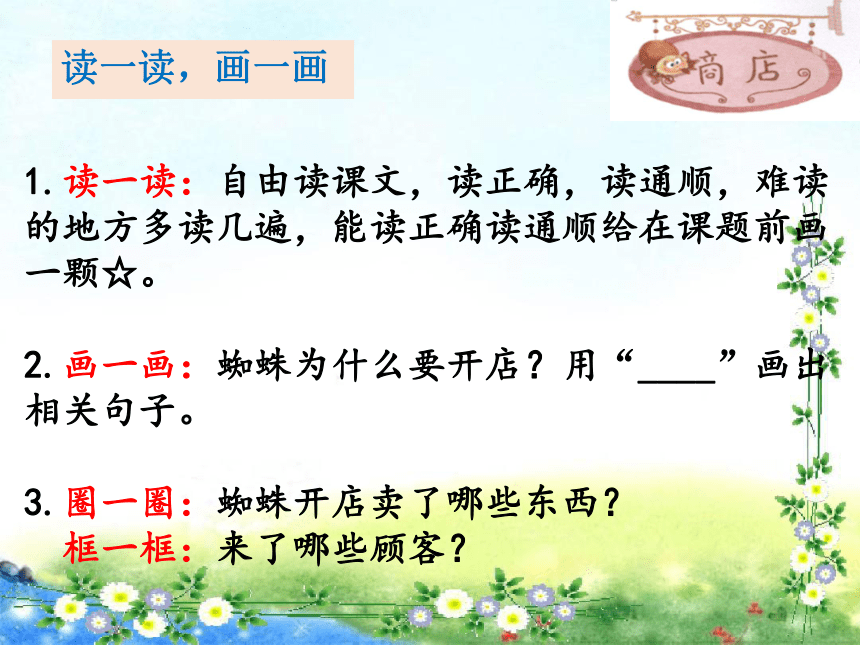 读一读，画一画

商店

1. 读一读：自由读课文，读正确，读通顺，难读的地方多读几遍，能读正确读通顺给在课题前画一颗☆。

2. 画一画：蜘蛛为什么要开店？用“____”画出相关句子。

3. 圈一圈：蜘蛛开店卖了哪些东西？
框一框：来了哪些顾客？